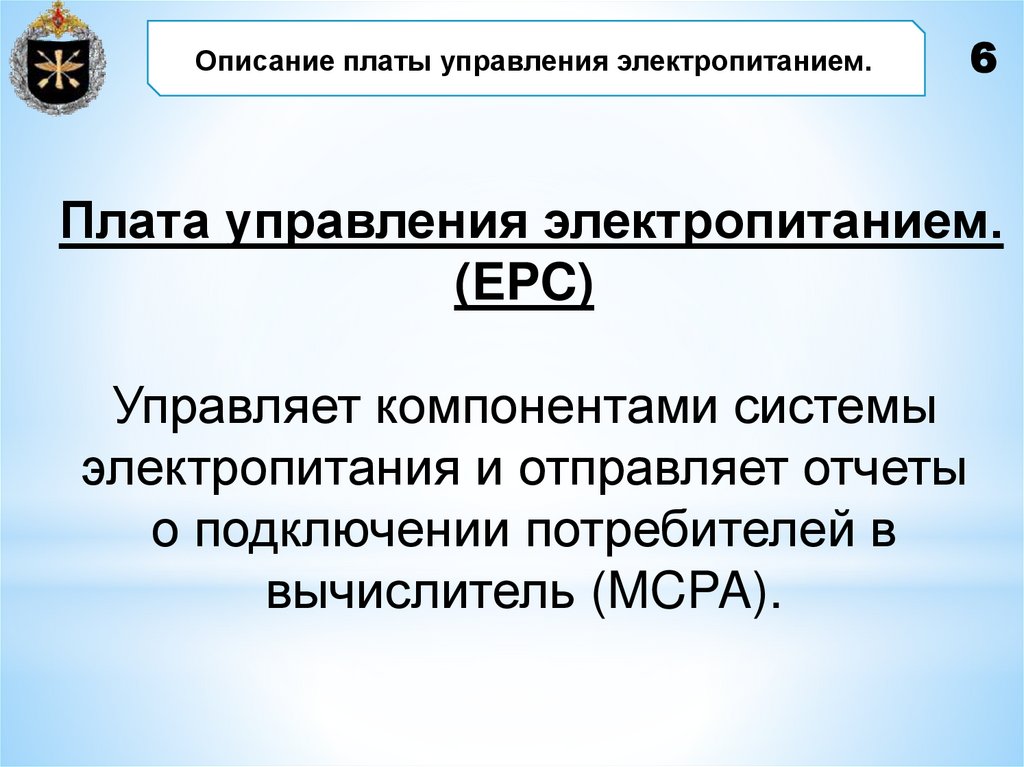 Описание платы управления электропитанием.

6

Плата управления электропитанием. (EPC)

Управляет компонентами системы электропитания и отправляет отчеты о подключении потребителей в вычислитель (MCPA).